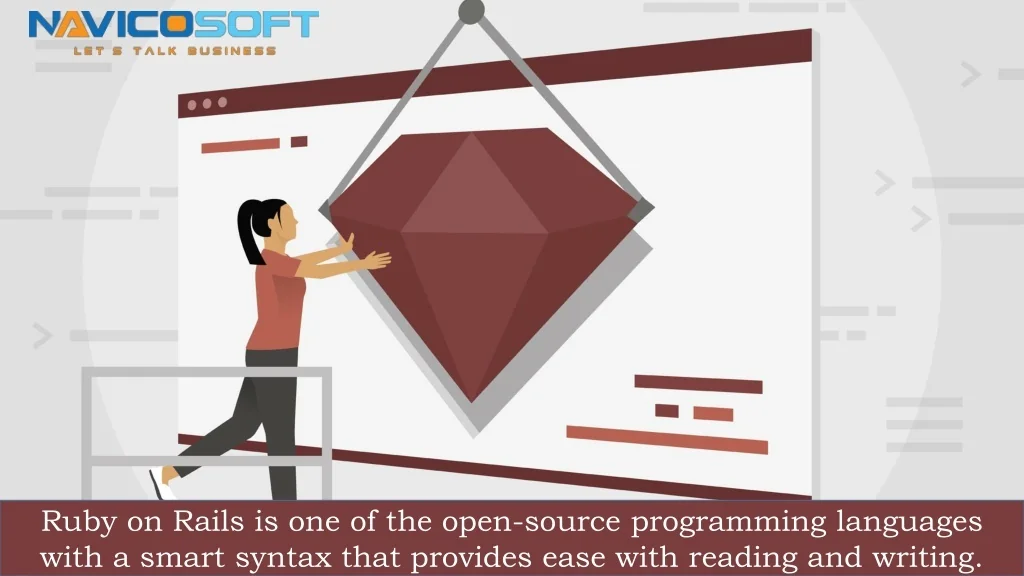 NAVICOSOFT
LET S TALK BUSINESS

Ruby on Rails is one of the open-source programming languages with a smart syntax that provides ease with reading and writing.